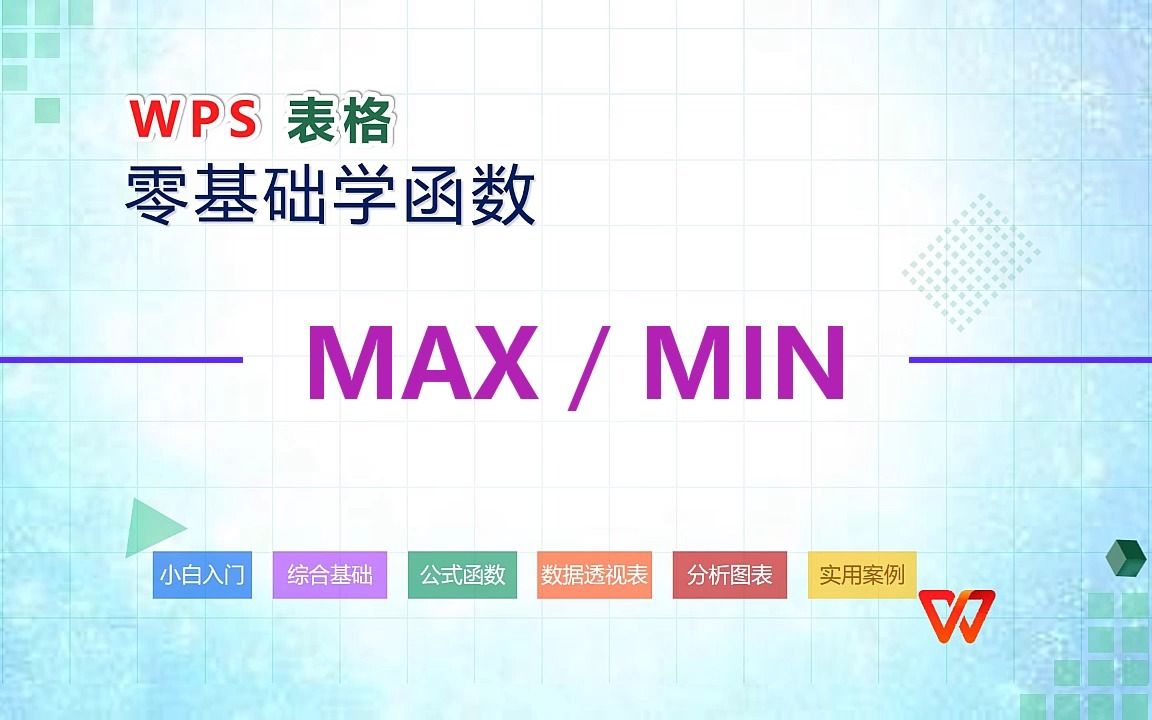 WPS 表格
零基础学函数

MAX / MIN

小白入门 综合基础 公式函数 数据透视表 分析图表 实用案例